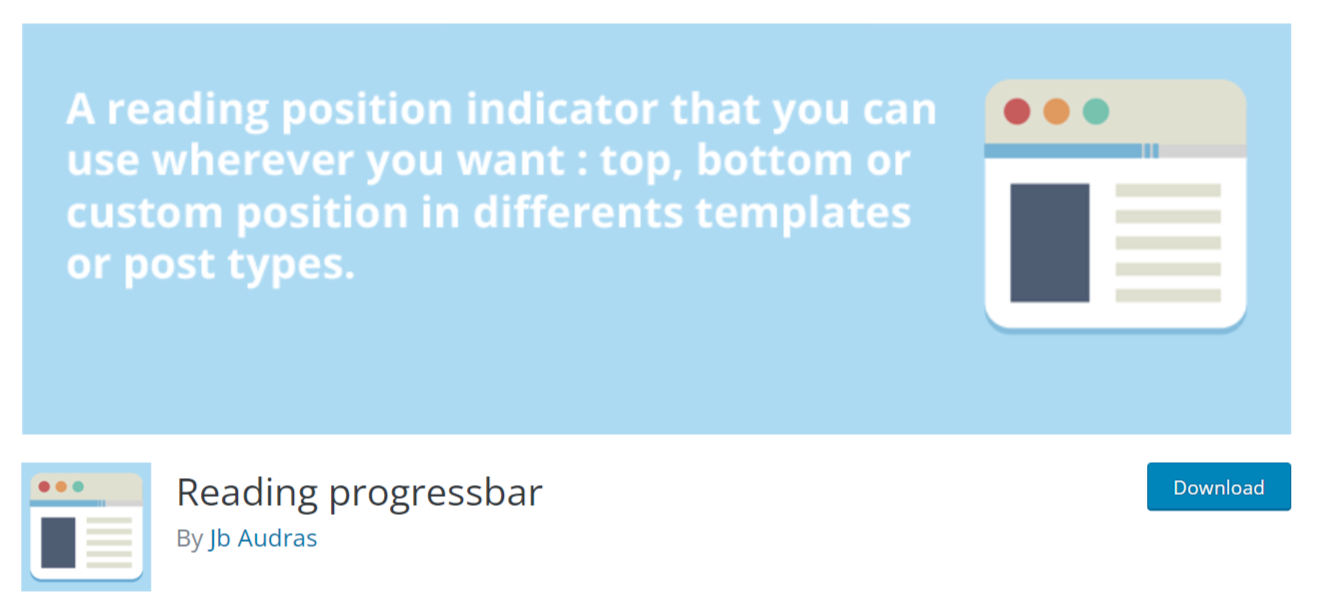 A reading position indicator that you can use wherever you want : top, bottom or custom position in differents templates or post types.

Reading progressbar

By Jb Audras

Download